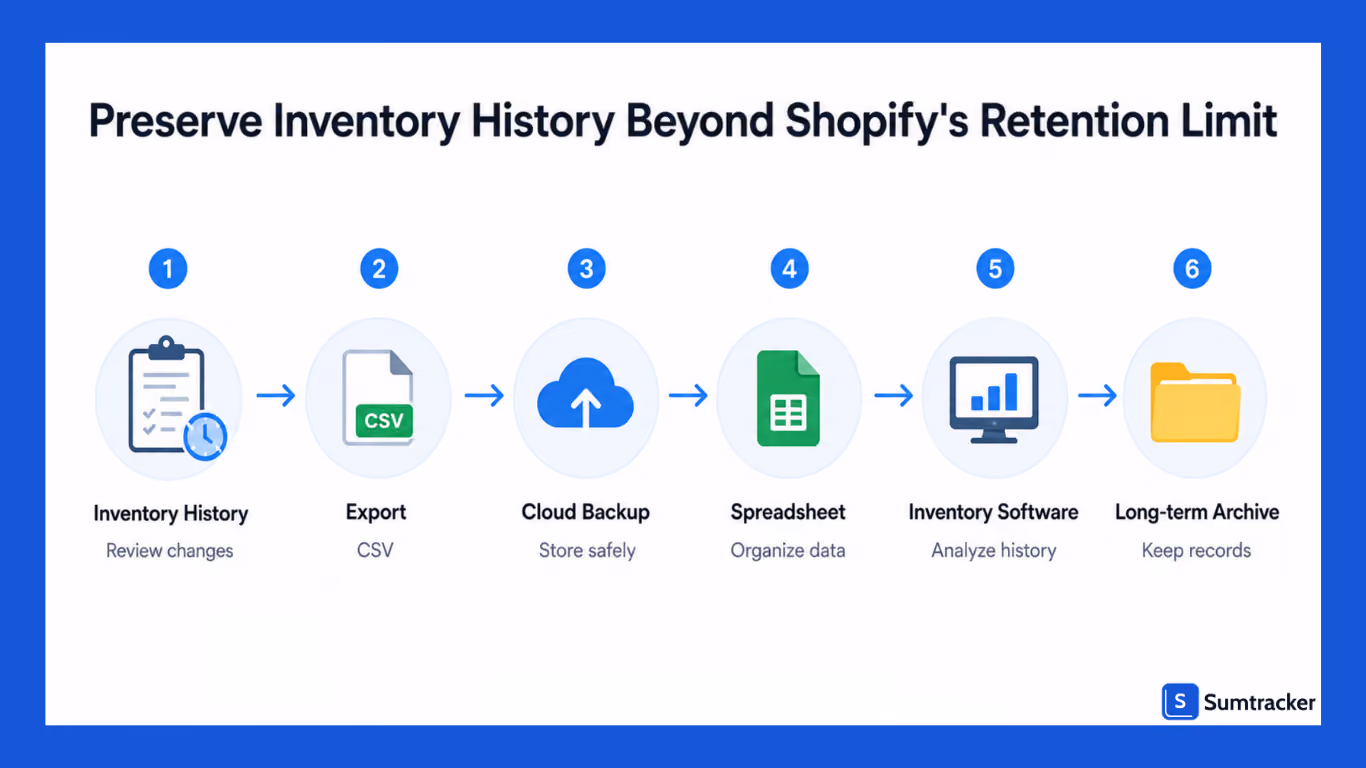 Preserve Inventory History Beyond Shopify's Retention Limit

1

Inventory History
Review changes

2

CSV

Export
CSV

3

Cloud Backup
Store safely

4

Spreadsheet
Organize data

5

Inventory Software
Analyze history

6

Long-term Archive
Keep records

S Sumtracker